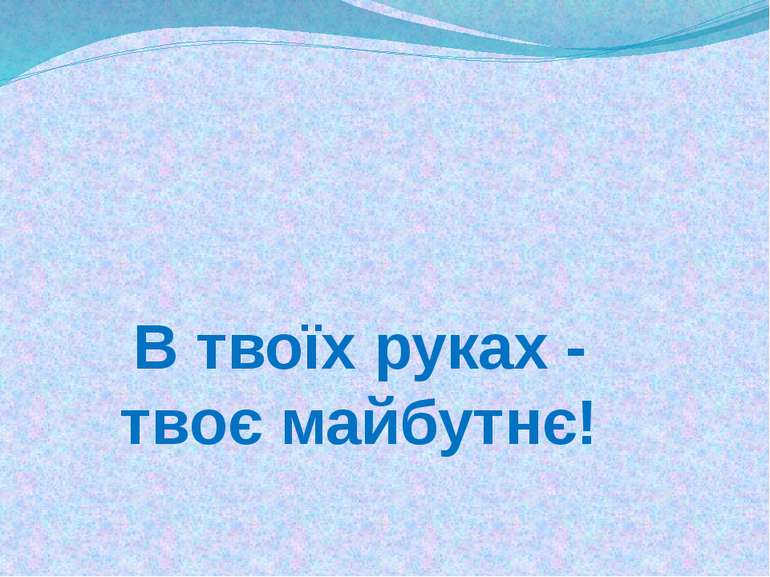 В твоїх руках - твоє майбутнє!